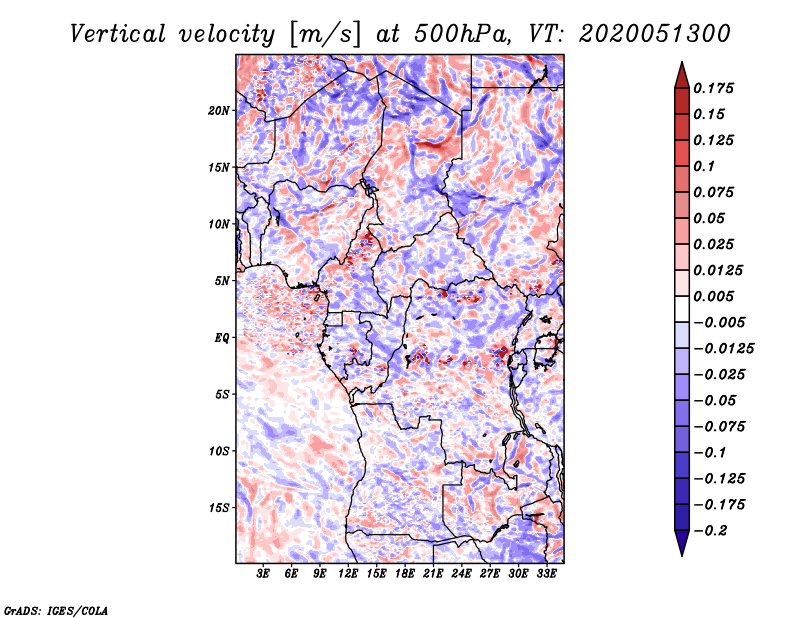 Vertical velocity [m/s] at 500hPa, VT: 2020051300

20N
15N
10N
5N
EQ
5S
10S
15S

3E 6E 9E 12E 15E 18E 21E 24E 27E 30E 33E

0.175
0.15
0.125
0.1
0.075
0.05
0.025
0.0125
0.005
−0.005
−0.0125
−0.025
−0.05
−0.075
−0.1
−0.125
−0.175
−0.2

GrADS: IGES/COLA